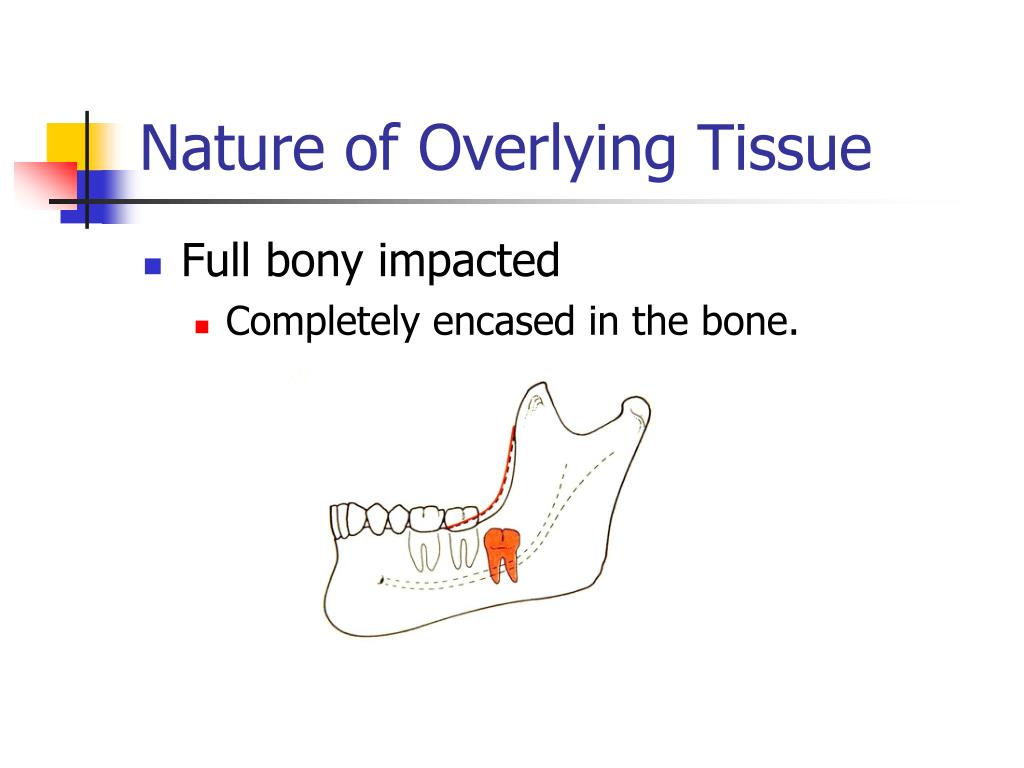 Nature of Overlying Tissue

Full bony impacted

Completely encased in the bone.